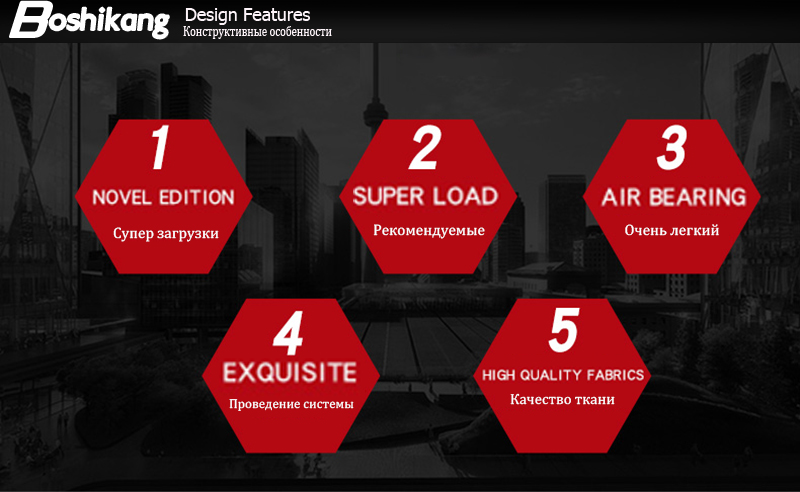 Boshikang Design Features
Конструктивные особенности

1
NOVEL EDITION
Супер загрузки

2
SUPER LOAD
Рекомендуемые

3
AIR BEARING
Очень легкий

4
EXQUISITE
Проведение системы

5
HIGH QUALITY FABRICS
Качество ткани